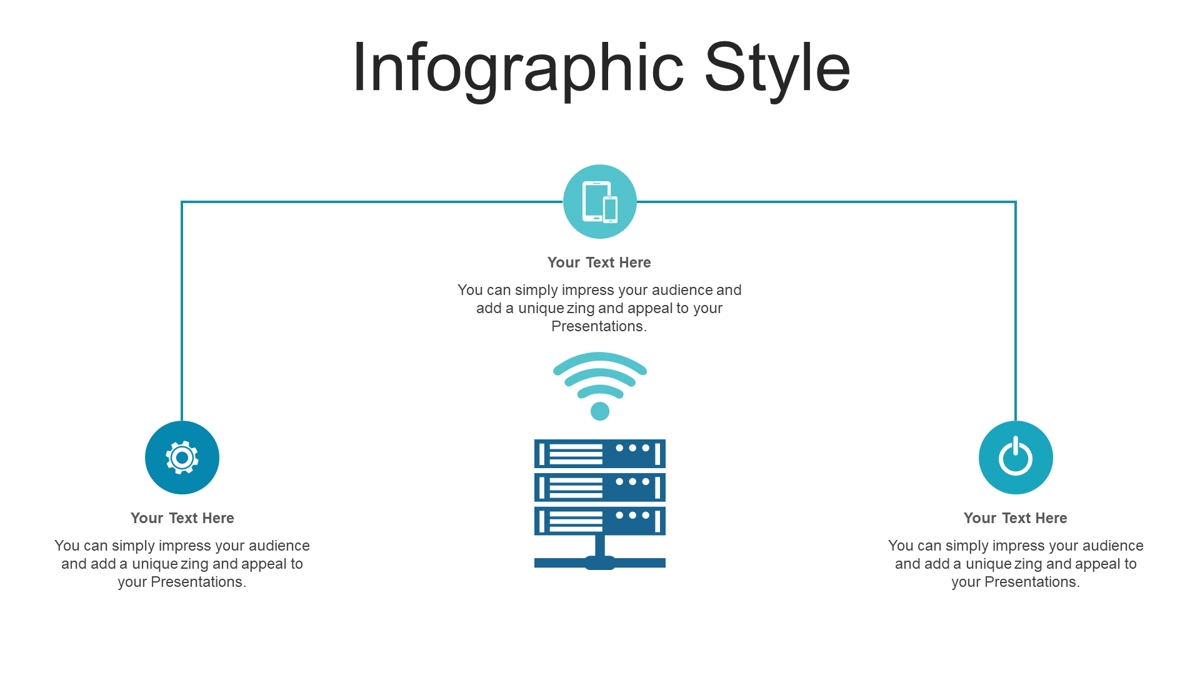 Infographic Style

Your Text Here

You can simply impress your audience and add a unique zing and appeal to your Presentations.

Your Text Here

You can simply impress your audience and add a unique zing and appeal to your Presentations.

Your Text Here

You can simply impress your audience and add a unique zing and appeal to your Presentations.